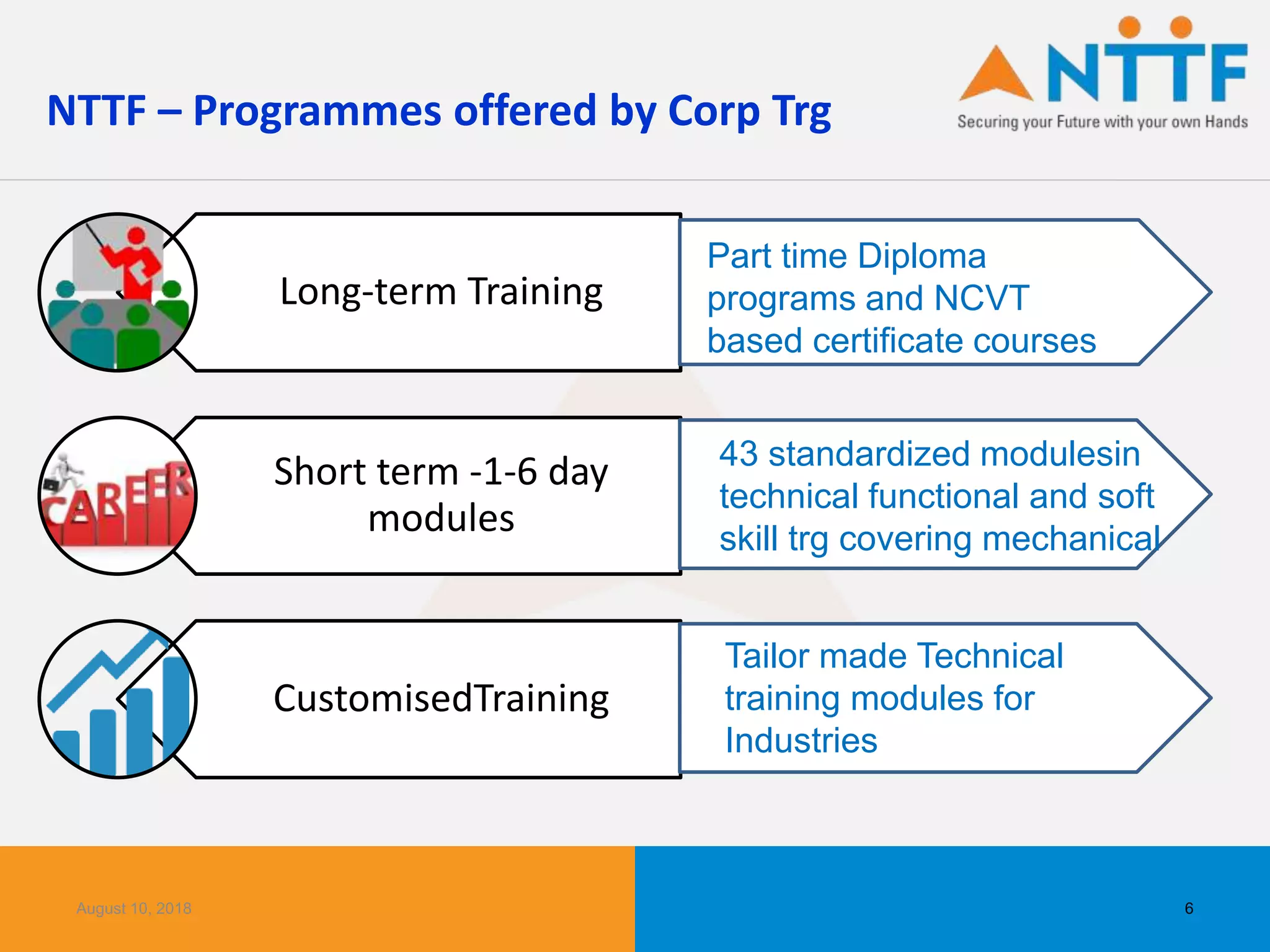 NTTF – Programmes offered by Corp Trg

NTTF
Securing your Future with your own Hands

Long-term Training

Part time Diploma programs and NCVT based certificate courses

CAREER

Short term -1-6 day modules

43 standardized modulesin technical functional and soft skill trg covering mechanical

CustomisedTraining

Tailor made Technical training modules for Industries

August 10, 2018

6